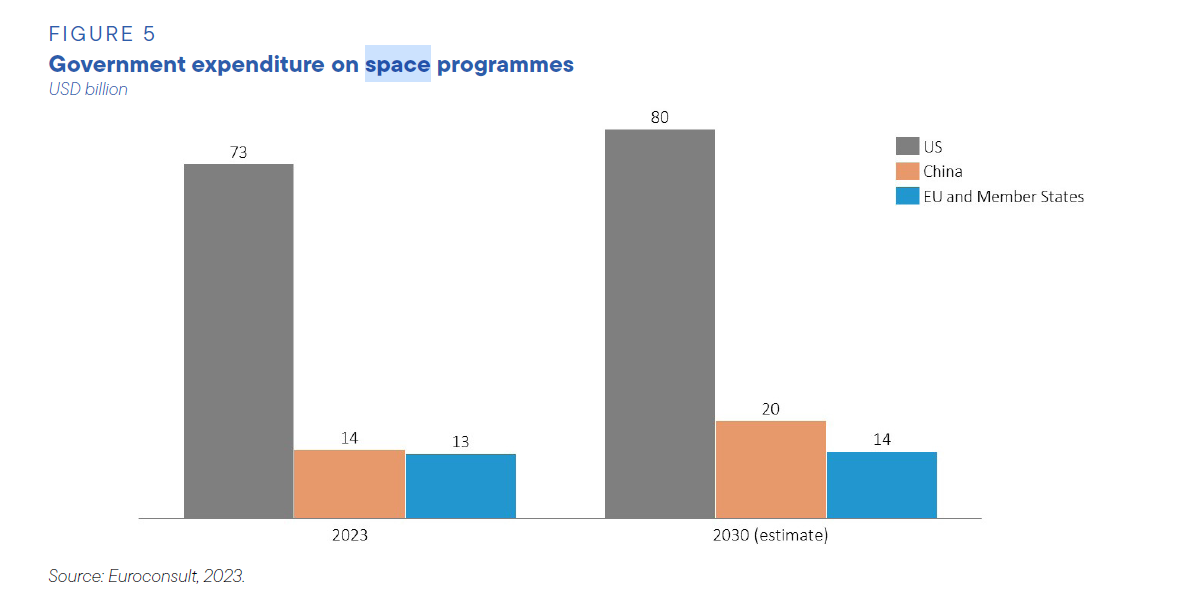 FIGURE 5
Government expenditure on space programmes
USD billion

73
14
13
80
20
14

US
China
EU and Member States

2023
2030 (estimate)

Source: Euroconsult, 2023.